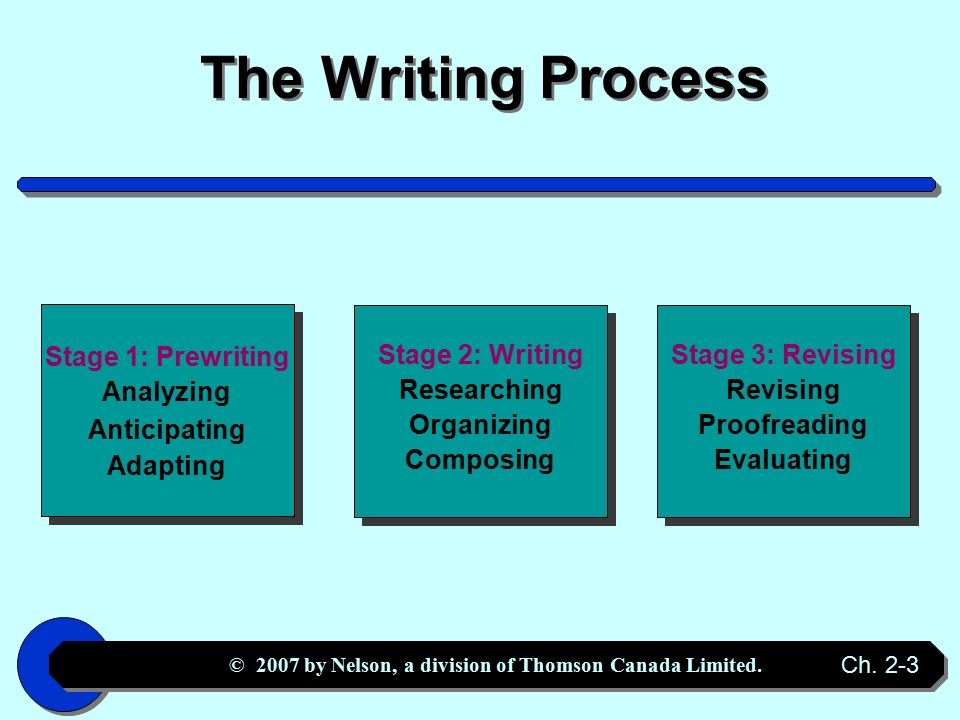 The Writing Process

Stage 1: Prewriting
Analyzing
Anticipating
Adapting

Stage 2: Writing
Researching
Organizing
Composing

Stage 3: Revising
Revising
Proofreading
Evaluating

© 2007 by Nelson, a division of Thomson Canada Limited.

Ch. 2-3